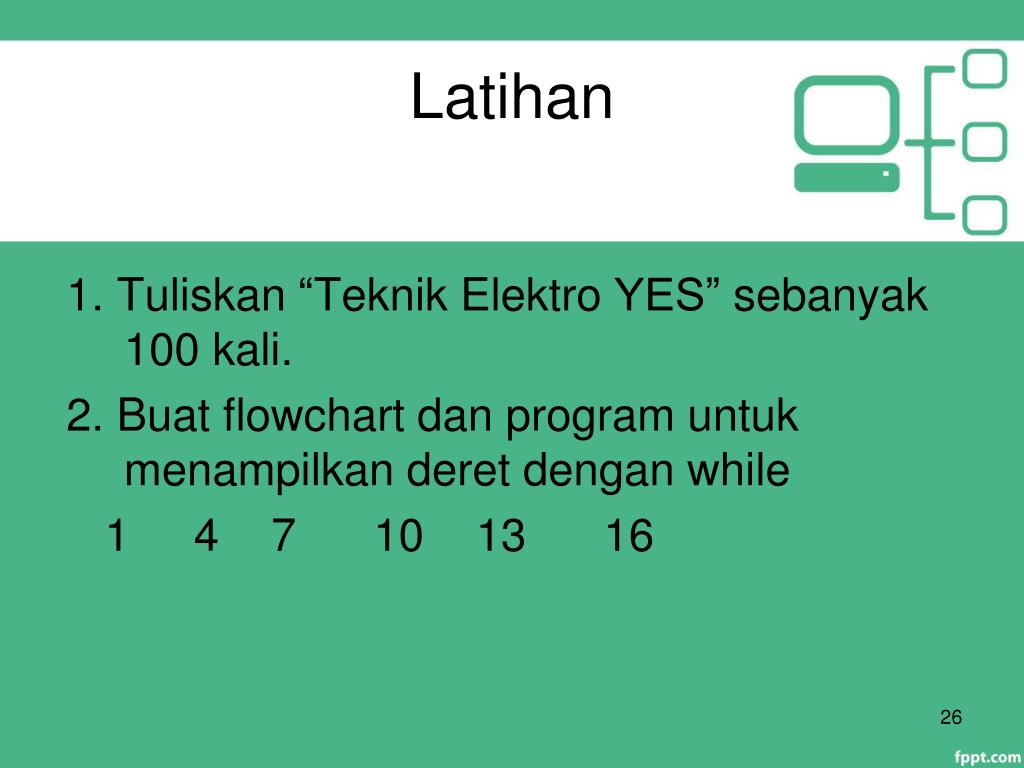 Latihan

1. Tuliskan “Teknik Elektro YES” sebanyak 100 kali.

2. Buat flowchart dan program untuk menampilkan deret dengan while

1 4 7 10 13 16

26

fppt.com